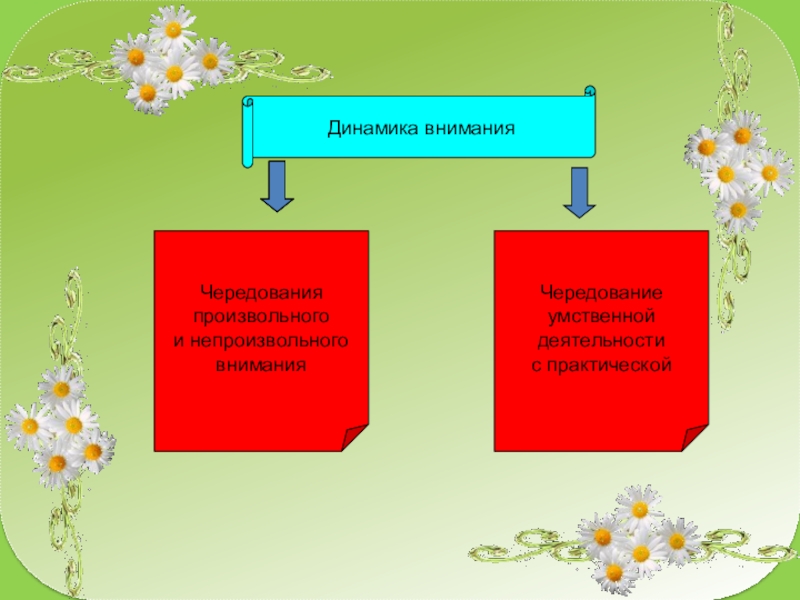 Динамика внимания

Чередования произвольного и непроизвольного внимания

Чередование умственной деятельности с практической